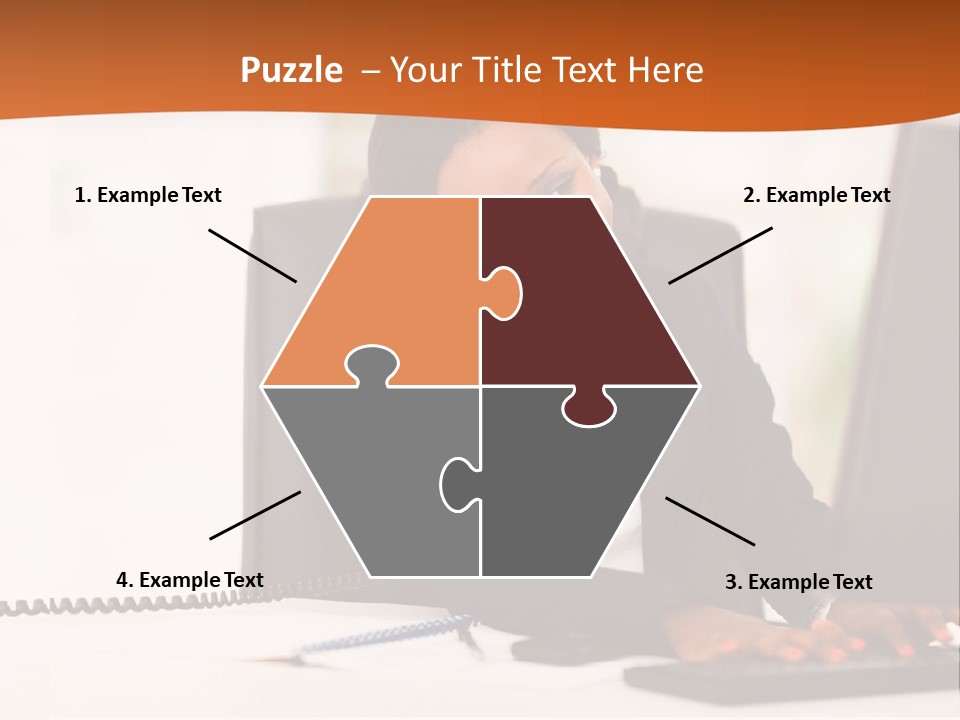 Puzzle – Your Title Text Here

1. Example Text

2. Example Text

4. Example Text

3. Example Text